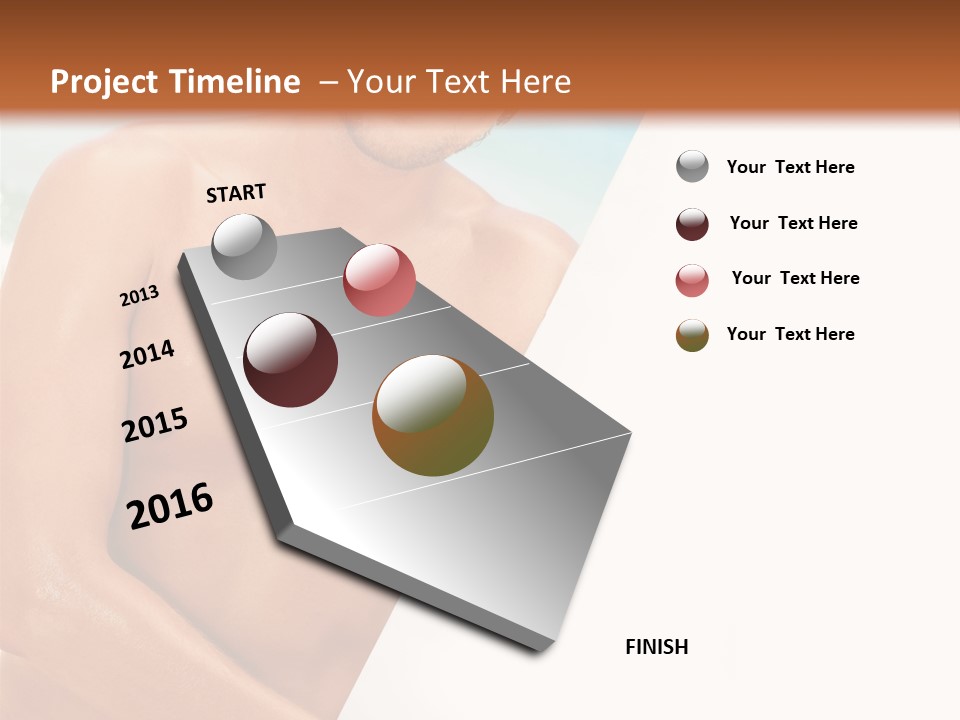 Project Timeline – Your Text Here

START

2013

2014

2015

2016

FINISH

Your Text Here

Your Text Here

Your Text Here

Your Text Here